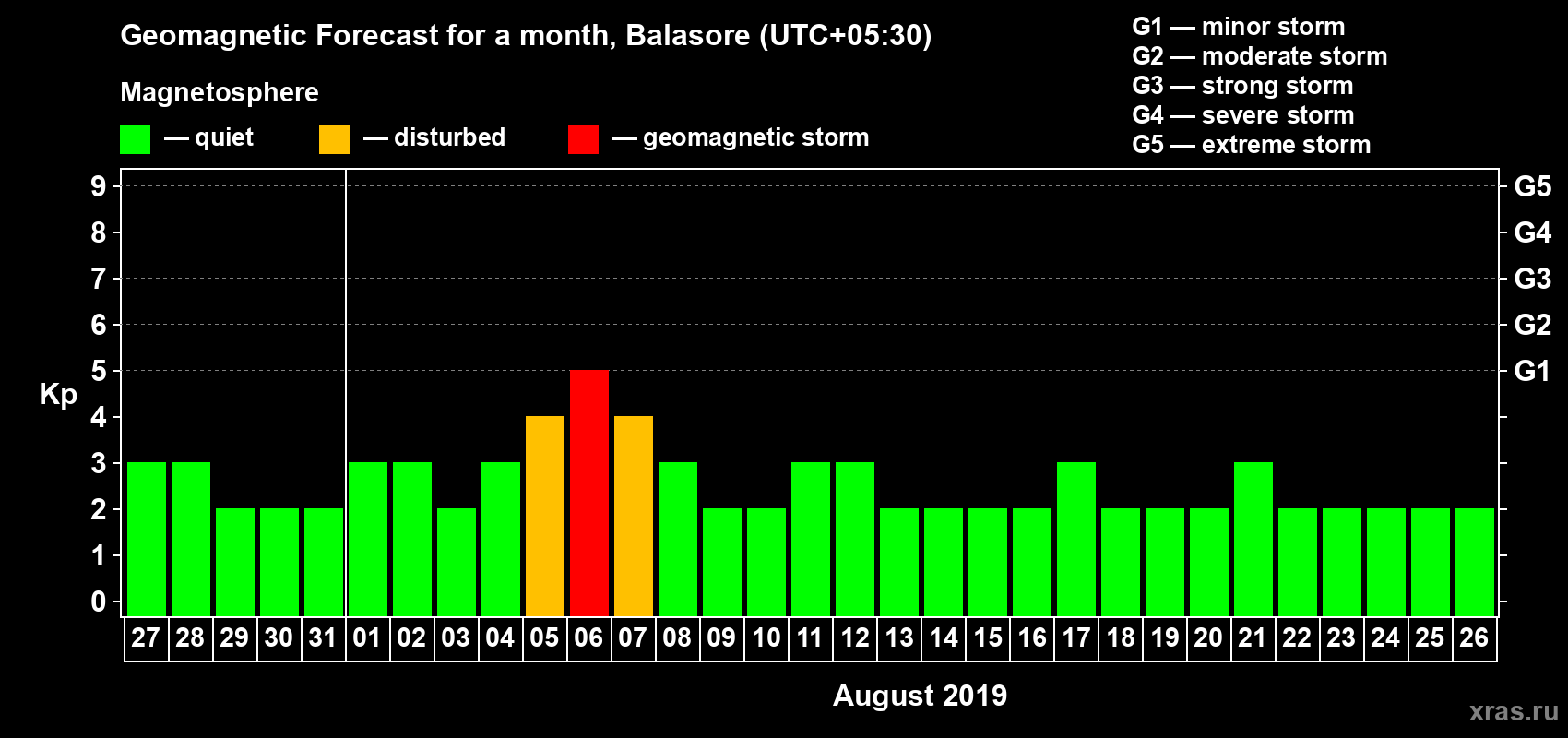 Geomagnetic Forecast for a month, Balasore (UTC+05:30)

G1 — minor storm
G2 — moderate storm
G3 — strong storm
G4 — severe storm
G5 — extreme storm

Magnetosphere

— quiet — disturbed — geomagnetic storm

Kp

9
8
7
6
5
4
3
2
1
0

G5
G4
G3
G2
G1

27 28 29 30 31 01 02 03 04 05 06 07 08 09 10 11 12 13 14 15 16 17 18 19 20 21 22 23 24 25 26

August 2019

xras.ru